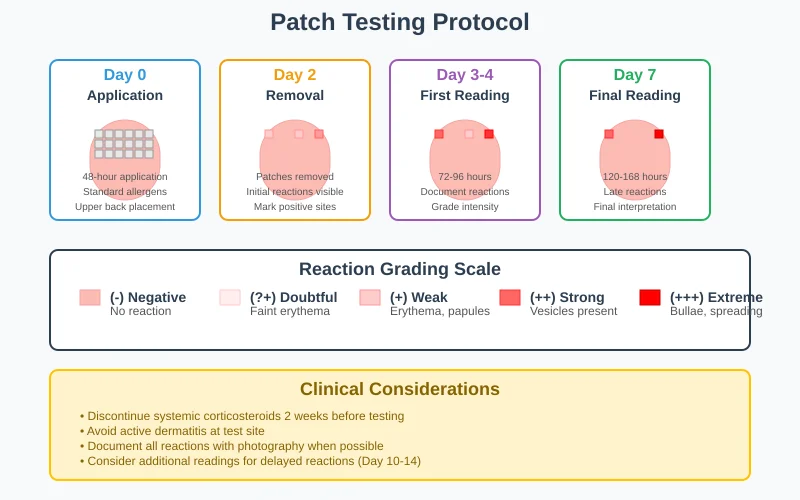 Patch Testing Protocol

Day 0
Application
48-hour application
Standard allergens
Upper back placement

Day 2
Removal
Patches removed
Initial reactions visible
Mark positive sites

Day 3-4
First Reading
72-96 hours
Document reactions
Grade intensity

Day 7
Final Reading
120-168 hours
Late reactions
Final interpretation

Reaction Grading Scale

(-) Negative
No reaction

(?+) Doubtful
Faint erythema

(+) Weak
Erythema, papules

(++) Strong
Vesicles present

(+++) Extreme
Bullae, spreading

Clinical Considerations

• Discontinue systemic corticosteroids 2 weeks before testing
• Avoid active dermatitis at test site
• Document all reactions with photography when possible
• Consider additional readings for delayed reactions (Day 10-14)